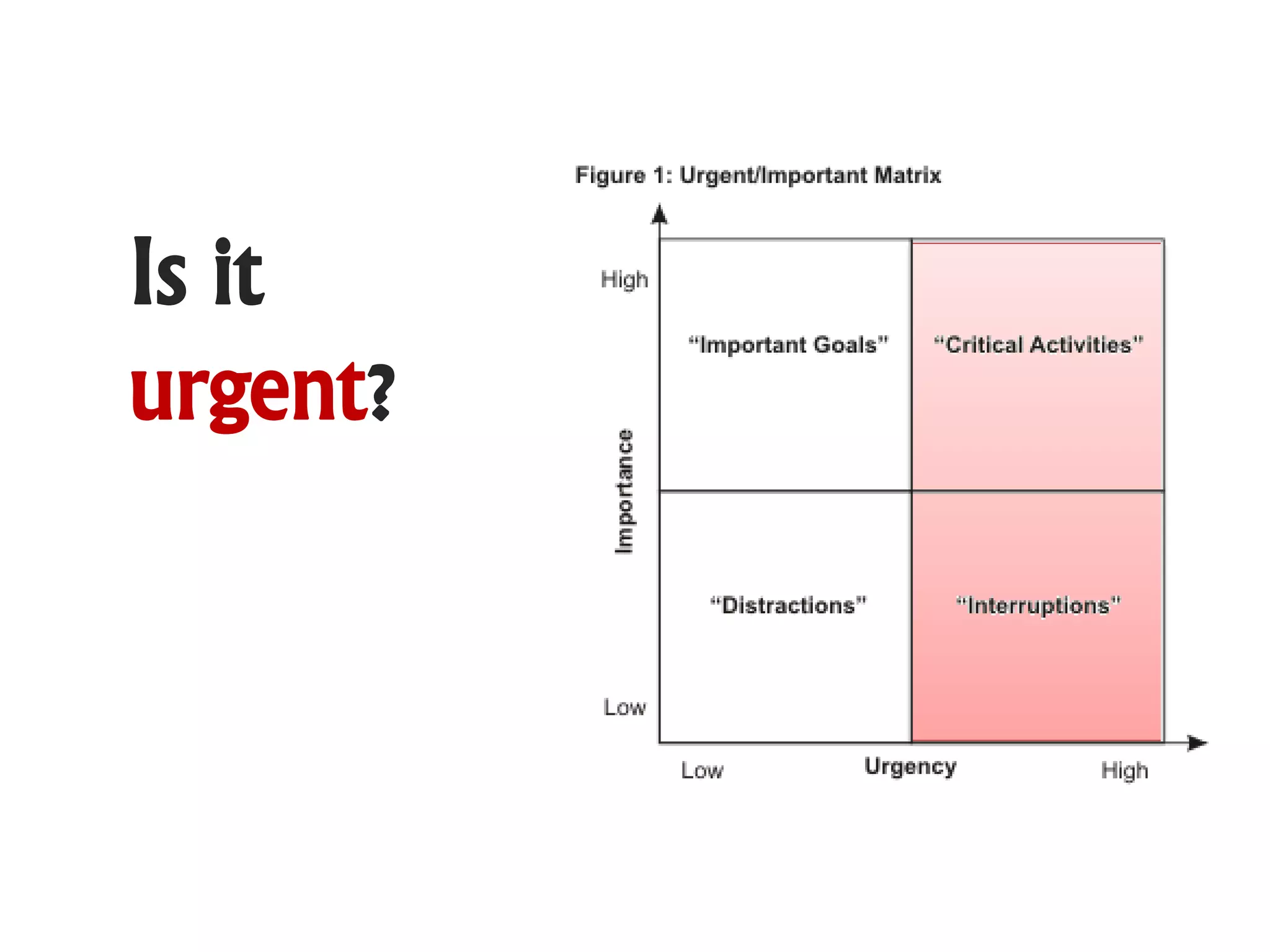 Is it urgent?

Figure 1: Urgent/Important Matrix

High

Importance

Low

"Important Goals"

"Critical Activities"

"Distractions"

"Interruptions"

Low

Urgency

High